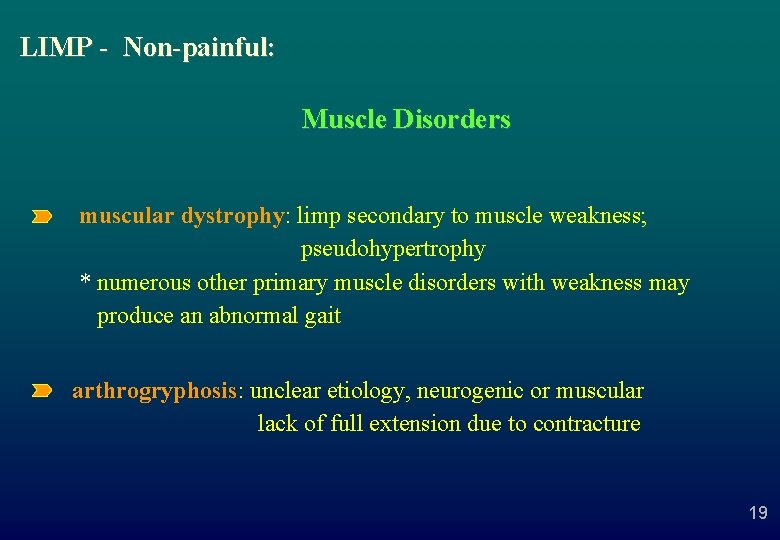 LIMP - Non-painful:

Muscle Disorders

muscular dystrophy: limp secondary to muscle weakness; pseudohypertrophy

* numerous other primary muscle disorders with weakness may produce an abnormal gait

arthrogryphosis: unclear etiology, neurogenic or muscular lack of full extension due to contracture

19